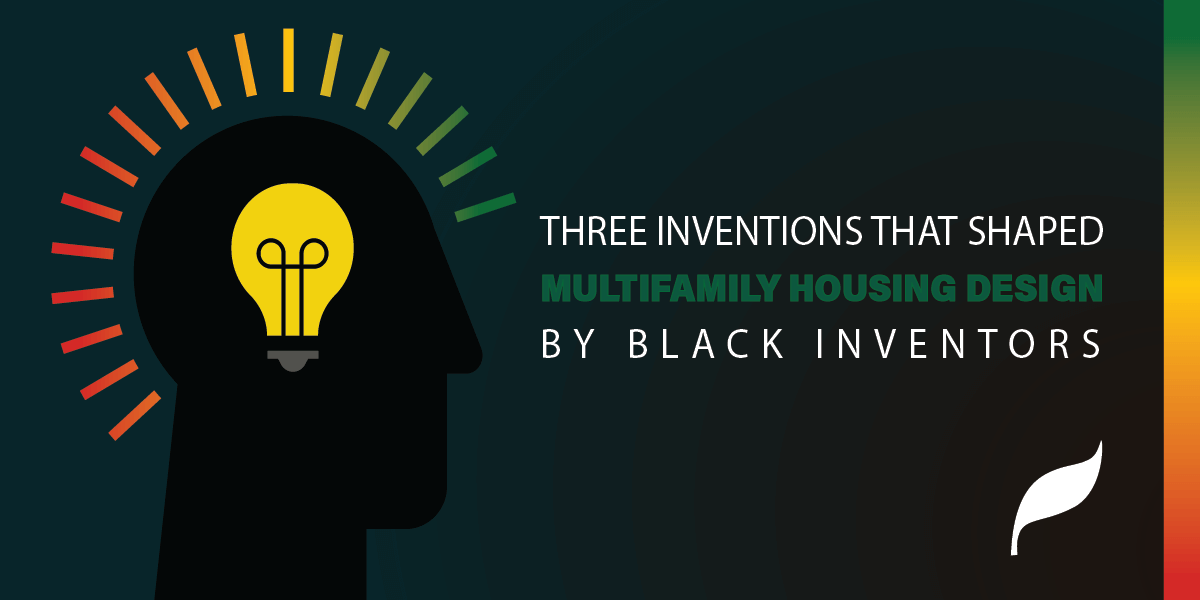 THREE INVENTIONS THAT SHAPED
MULTIFAMILY HOUSING DESIGN
BY BLACK INVENTORS